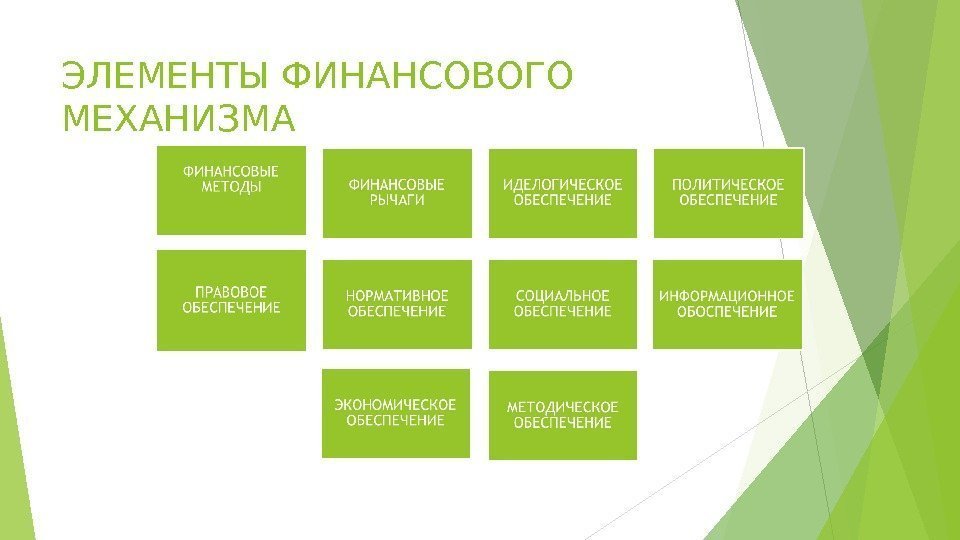 ЭЛЕМЕНТЫ ФИНАНСОВОГО МЕХАНИЗМА

ФИНАНСОВЫЕ МЕТОДЫ

ФИНАНСОВЫЕ РЫЧАГИ

ИДЕЛОГИЧЕСКОЕ ОБЕСПЕЧЕНИЕ

ПОЛИТИЧЕСКОЕ ОБЕСПЕЧЕНИЕ

ПРАВОВОЕ ОБЕСПЕЧЕНИЕ

НОРМАТИВНОЕ ОБЕСПЕЧЕНИЕ

СОЦИАЛЬНОЕ ОБЕСПЕЧЕНИЕ

ИНФОРМАЦИОННОЕ ОБОСПЕЧЕНИЕ

ЭКОНОМИЧЕСКОЕ ОБЕСПЕЧЕНИЕ

МЕТОДИЧЕСКОЕ ОБЕСПЕЧЕНИЕ